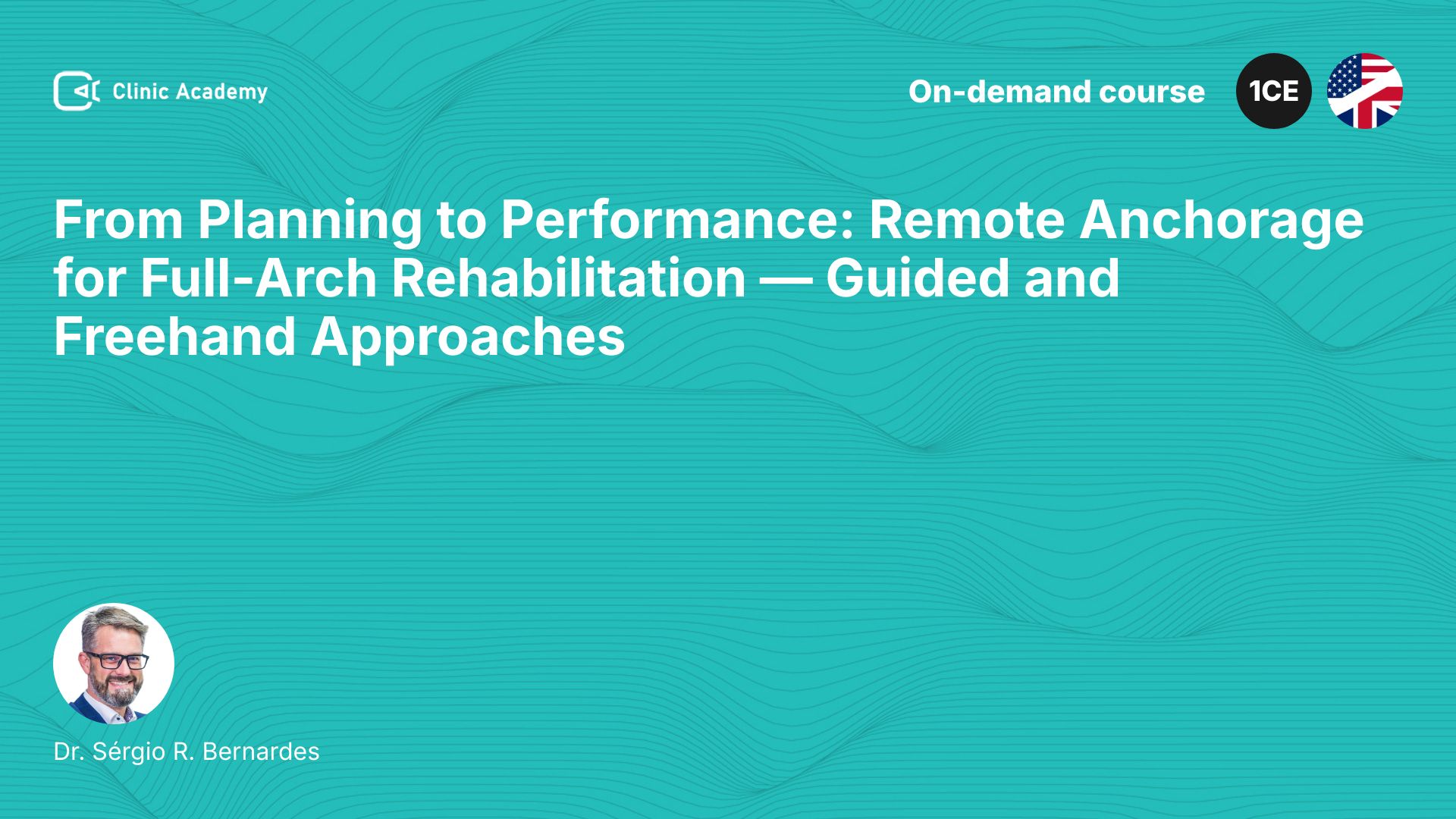 Clinic Academy

On-demand course

1CE

From Planning to Performance: Remote Anchorage for Full-Arch Rehabilitation — Guided and Freehand Approaches

Dr. Sérgio R. Bernardes